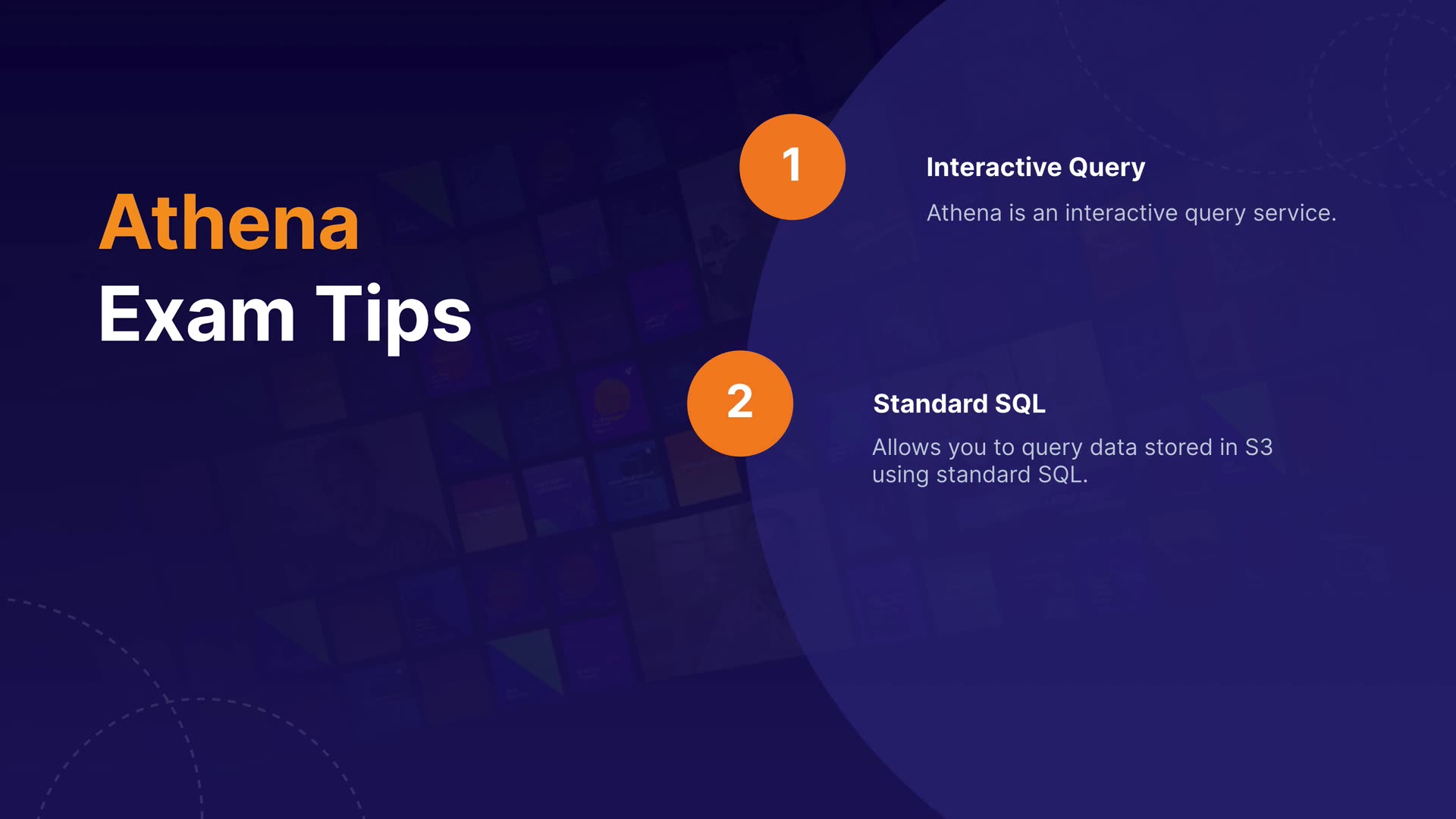 Athena
Exam Tips

1

Interactive Query

Athena is an interactive query service.

2

Standard SQL

Allows you to query data stored in S3 using standard SQL.